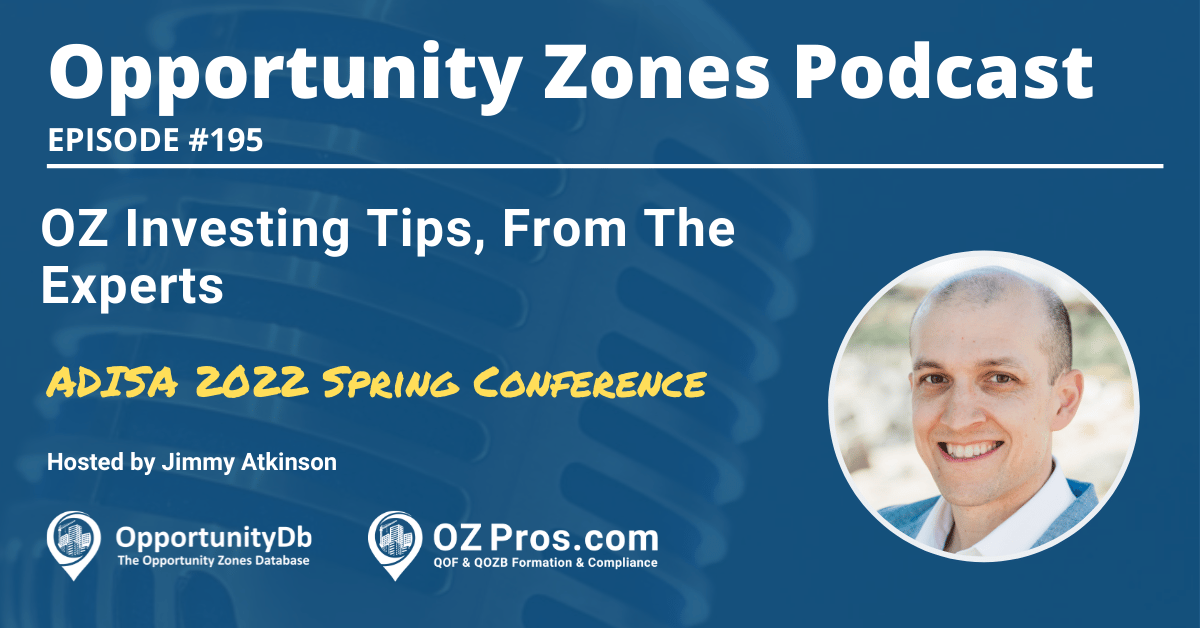 Opportunity Zones Podcast

EPISODE #195

OZ Investing Tips, From The Experts

ADISA 2022 Spring Conference

Hosted by Jimmy Atkinson

OpportunityDb
The Opportunity Zones Database

OZ Pros.com
QOF & QOZB Formation & Compliance